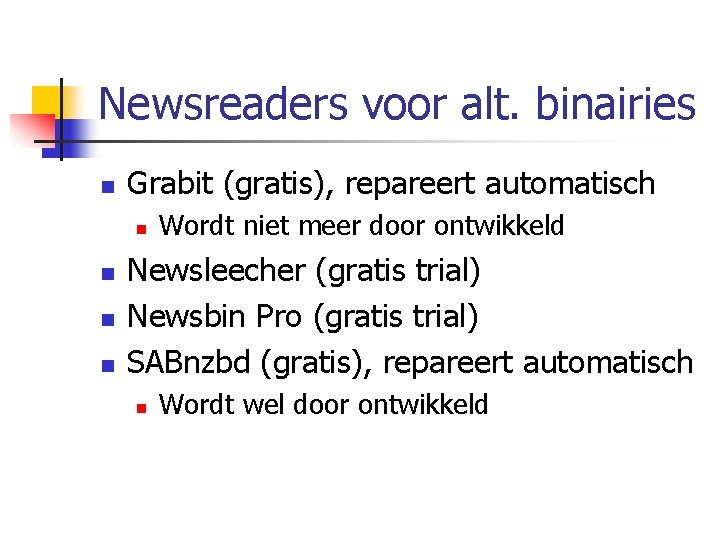 Newsreaders voor alt. binairies

- Grabit (gratis), repareert automatisch
  - Wordt niet meer door ontwikkeld
- Newsleecher (gratis trial)
- Newsbin Pro (gratis trial)
- SABnzbd (gratis), repareert automatisch
  - Wordt wel door ontwikkeld